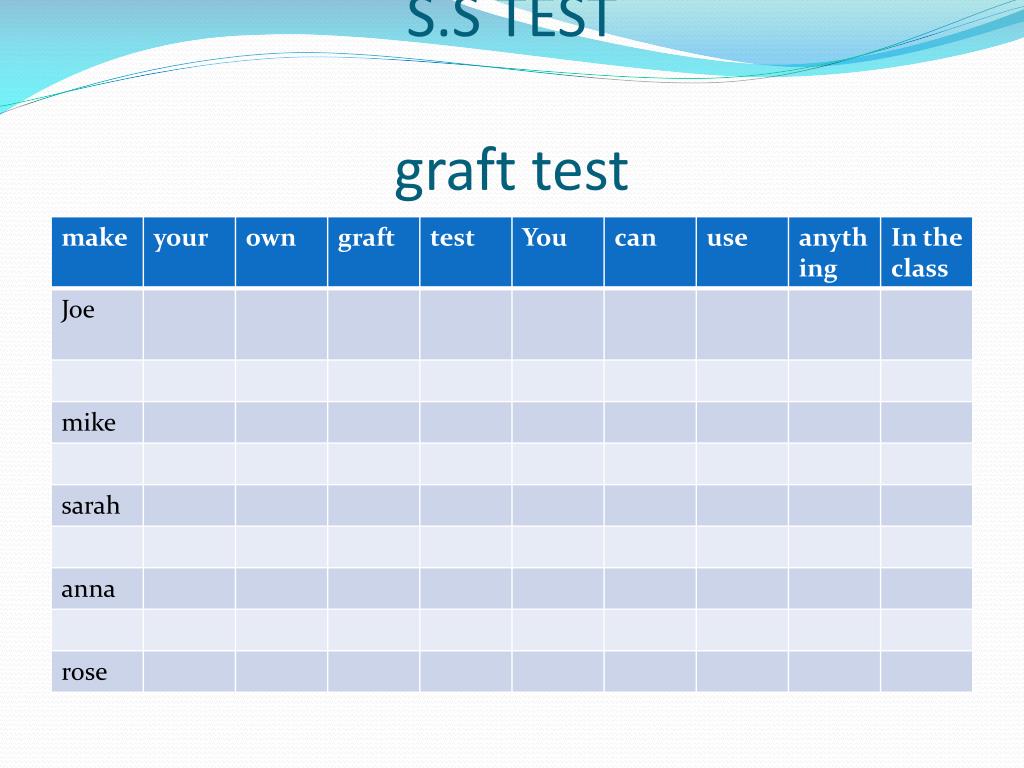 S.S TEST

graft test

| make | your | own | graft | test | You | can | use | anything | In the class |
|---|---|---|---|---|---|---|---|---|---|
| Joe | | | | | | | | | |
| | | | | | | | | | |
| mike | | | | | | | | | |
| | | | | | | | | | |
| sarah | | | | | | | | | |
| | | | | | | | | | |
| anna | | | | | | | | | |
| | | | | | | | | | |
| rose | | | | | | | | | |